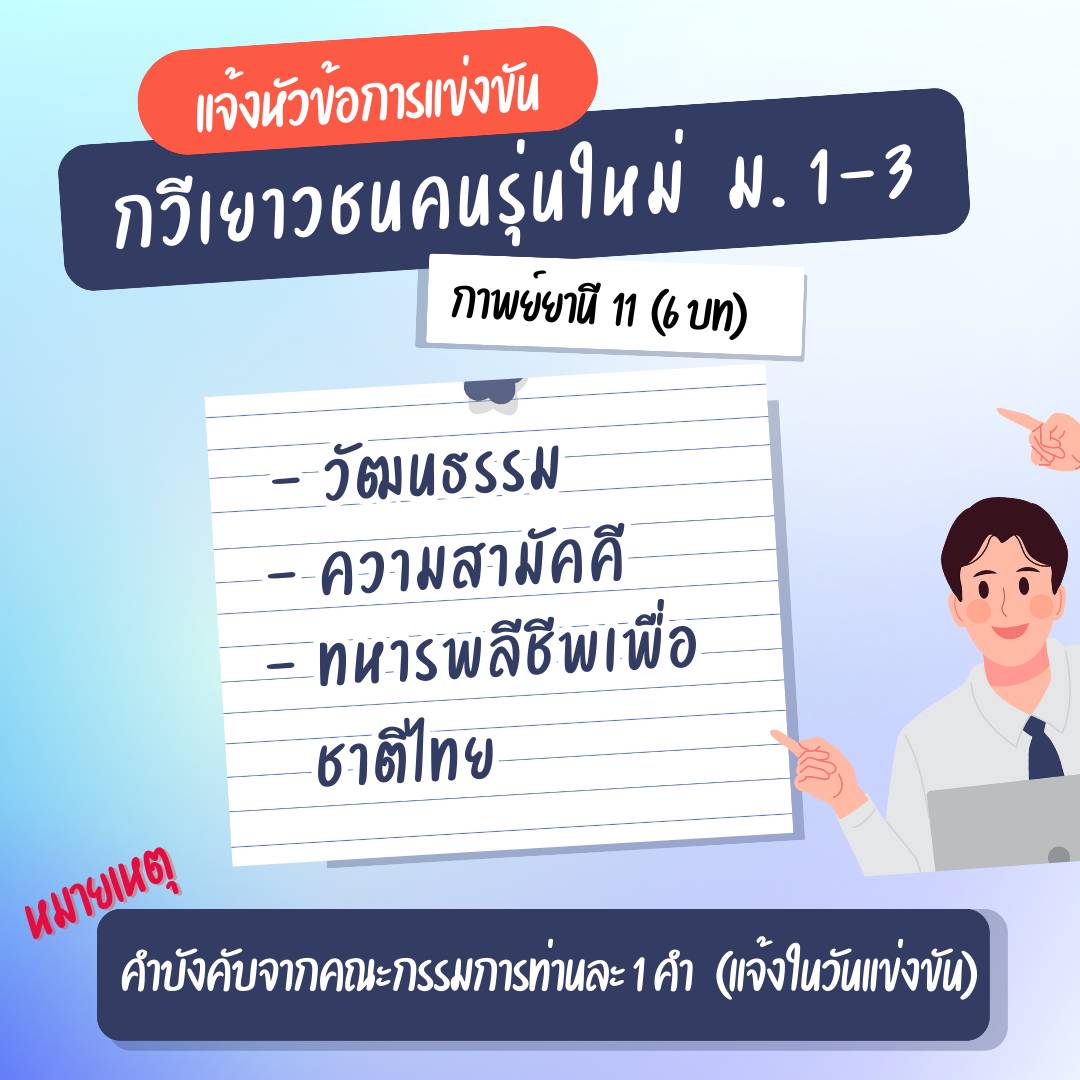 แจ้งหัวข้อการแข่งขัน

กวีเยาวชนคนรุ่นใหม่ ม. 1-3

กาพย์ยานี 11 (6 บท)

- วัฒนธรรม
- ความสามัคคี
- ทหารพลีชีพเพื่อชาติไทย

หมายเหตุ

คำบังคับจากคณะกรรมการท่านละ 1 คำ (แจ้งในวันแข่งขัน)